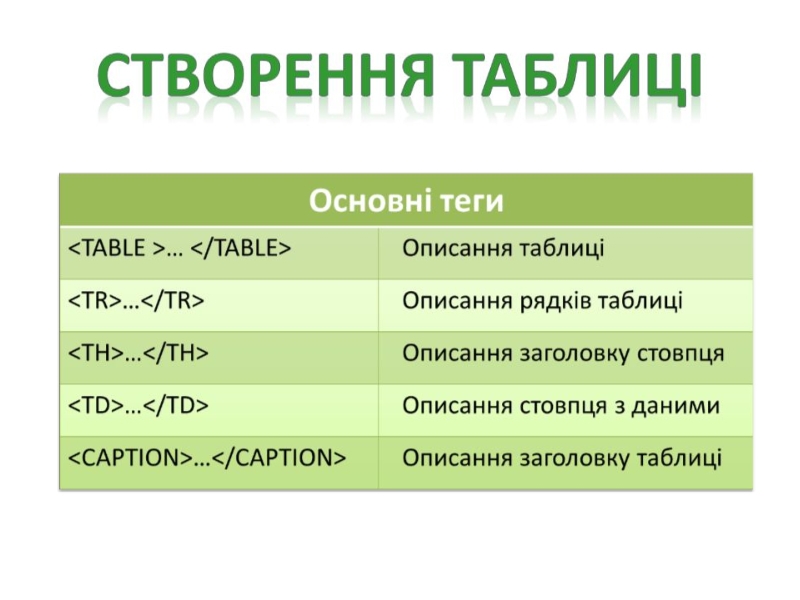 СТВОРЕННЯ ТАБЛИЦІ

| Основні теги | |
|---|---|
| <TABLE >… </TABLE> | Описання таблиці |
| <TR>…</TR> | Описання рядків таблиці |
| <TH>…</TH> | Описання заголовку стовпця |
| <TD>…</TD> | Описання стовпця з даними |
| <CAPTION>…</CAPTION> | Описання заголовку таблиці |